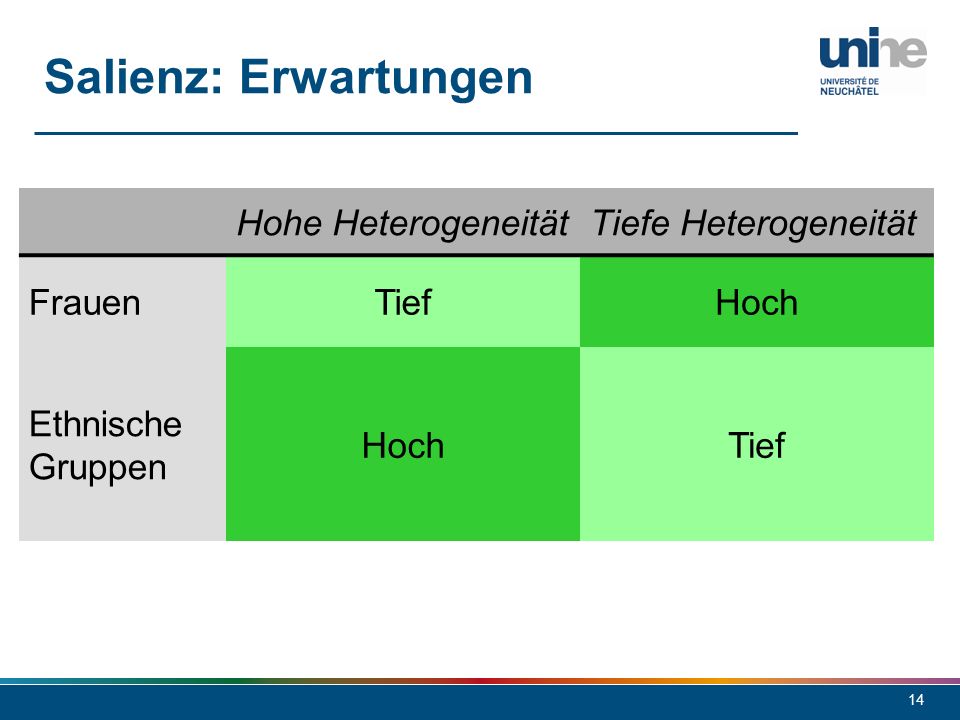 Salienz: Erwartungen

unine
UNIVERSITÉ DE NEUCHÂTEL

| | Hohe Heterogeneität | Tiefe Heterogeneität |
|---|---|---|
| Frauen | Tief | Hoch |
| Ethnische Gruppen | Hoch | Tief |

14